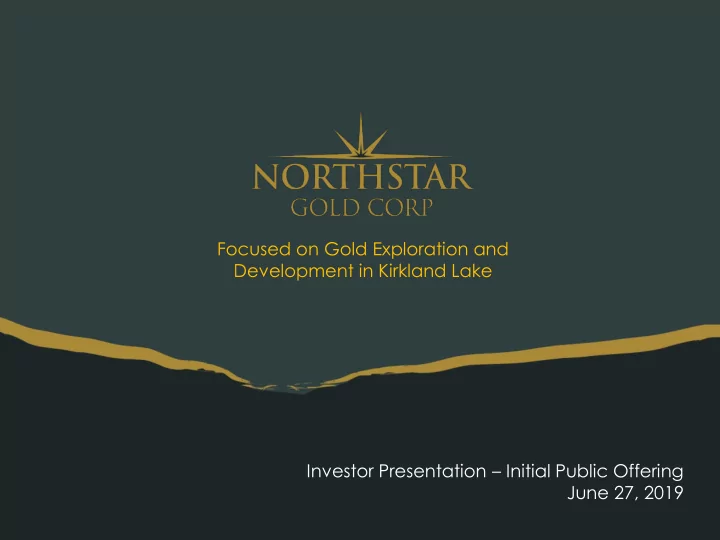 NORTHSTAR
GOLD CORP

Focused on Gold Exploration and Development in Kirkland Lake

Investor Presentation – Initial Public Offering
June 27, 2019